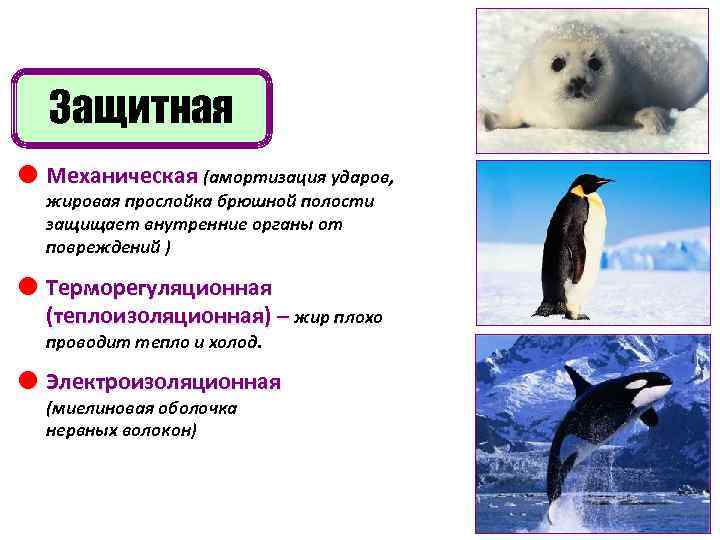 Защитная

Механическая (амортизация ударов, жировая прослойка брюшной полости защищает внутренние органы от повреждений )

Терморегуляционная (теплоизоляционная) – жир плохо проводит тепло и холод.

Электроизоляционная (миелиновая оболочка нервных волокон)